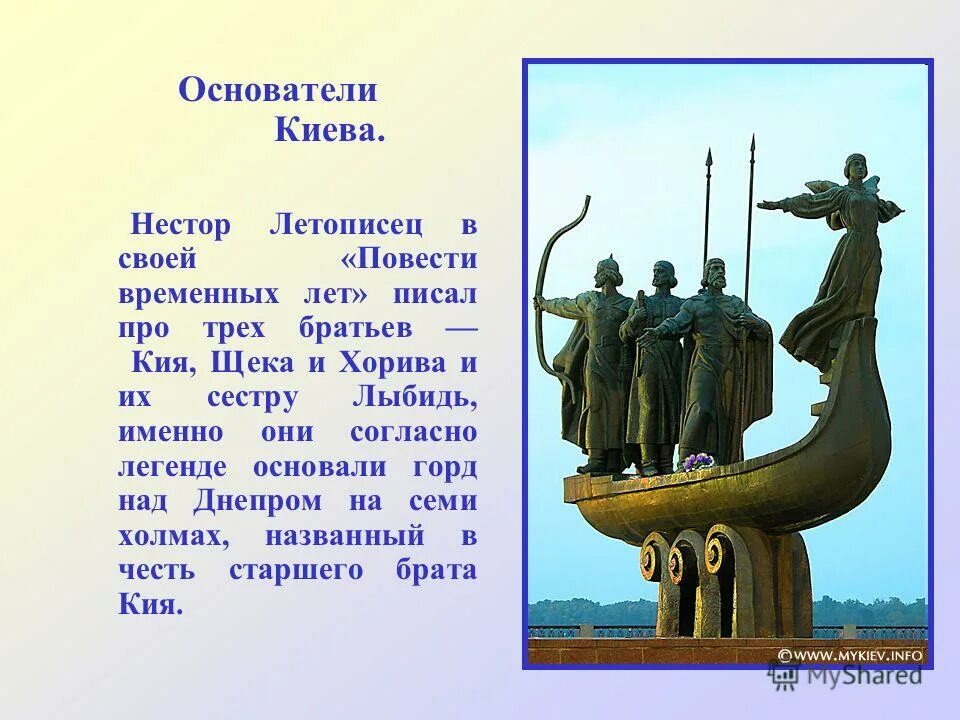 Основатели
Киева.

Нестор Летописец в своей «Повести временных лет» писал про трех братьев — Кия, Щека и Хорива и их сестру Лыбидь, именно они согласно легенде основали горд над Днепром на семи холмах, названный в честь старшего брата Кия.

©WWW.MYKIEV.INFO

MyShared